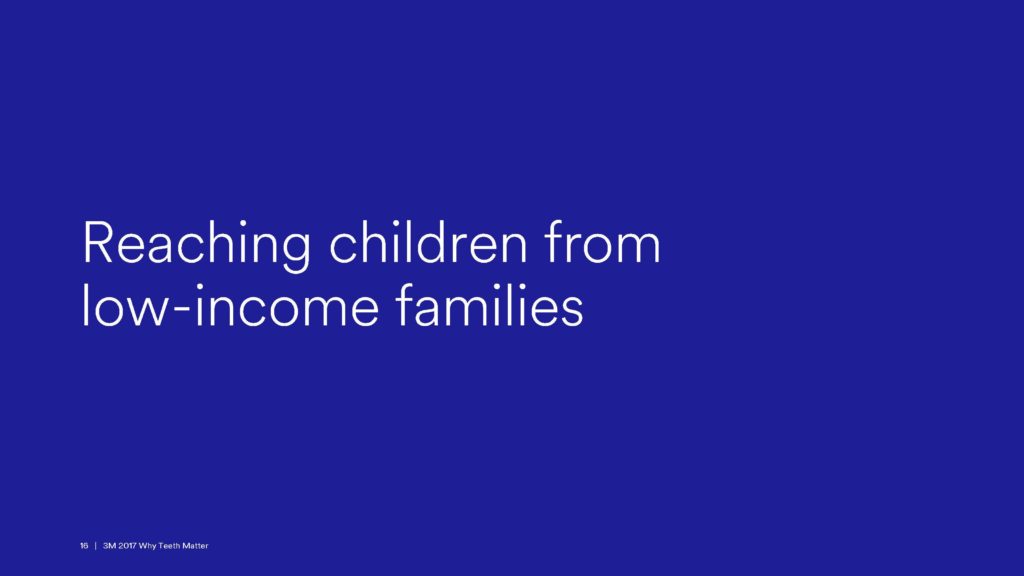 Reaching children from low-income families

16 | 3M 2017 Why Teeth Matter